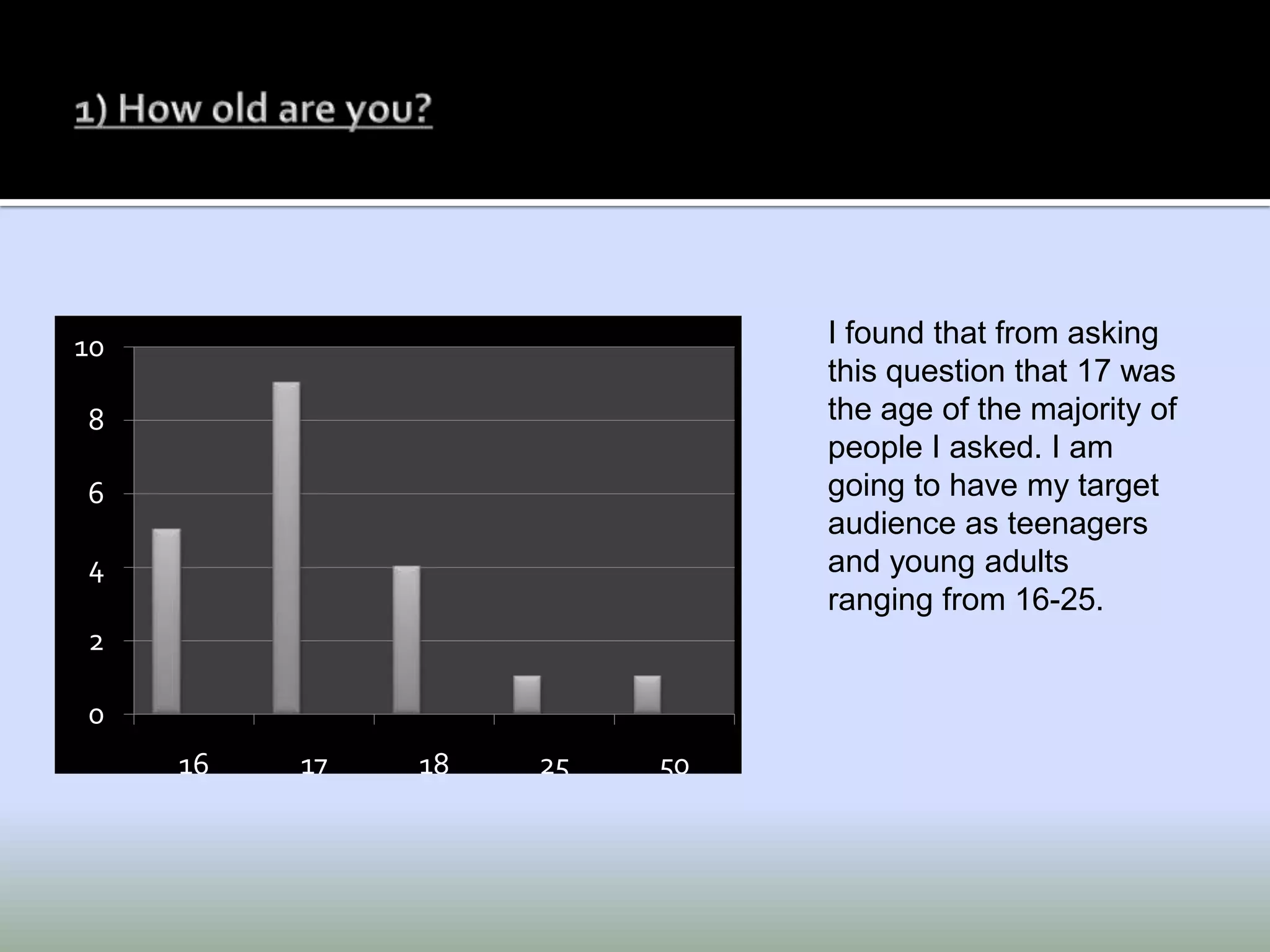 1) How old are you?

10
8
6
4
2
0

16
17
18
25
50

I found that from asking this question that 17 was the age of the majority of people I asked. I am going to have my target audience as teenagers and young adults ranging from 16-25.